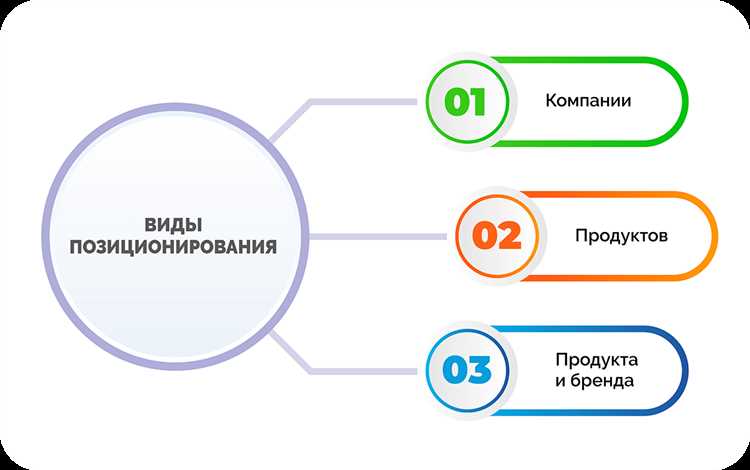 ВИДЫ ПОЗИЦИОНИРОВАНИЯ

01 Компании

02 Продуктов

03 Продукта и бренда